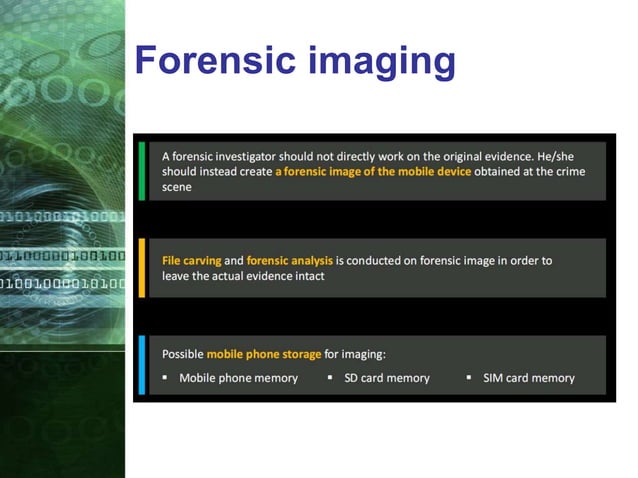 Forensic imaging

A forensic investigator should not directly work on the original evidence. He/she should instead create a forensic image of the mobile device obtained at the crime scene

File carving and forensic analysis is conducted on forensic image in order to leave the actual evidence intact

Possible mobile phone storage for imaging:
▪ Mobile phone memory ▪ SD card memory ▪ SIM card memory